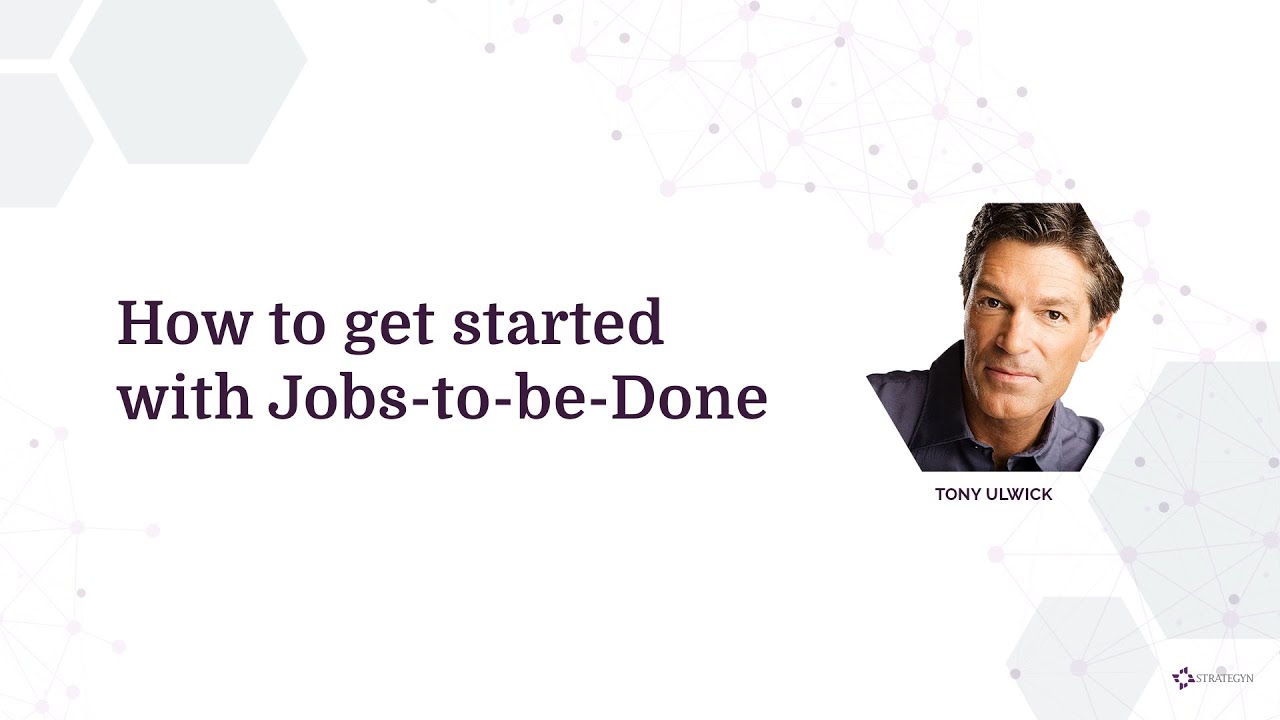 How to get started with Jobs-to-be-Done

TONY ULWICK

STRATEGYN